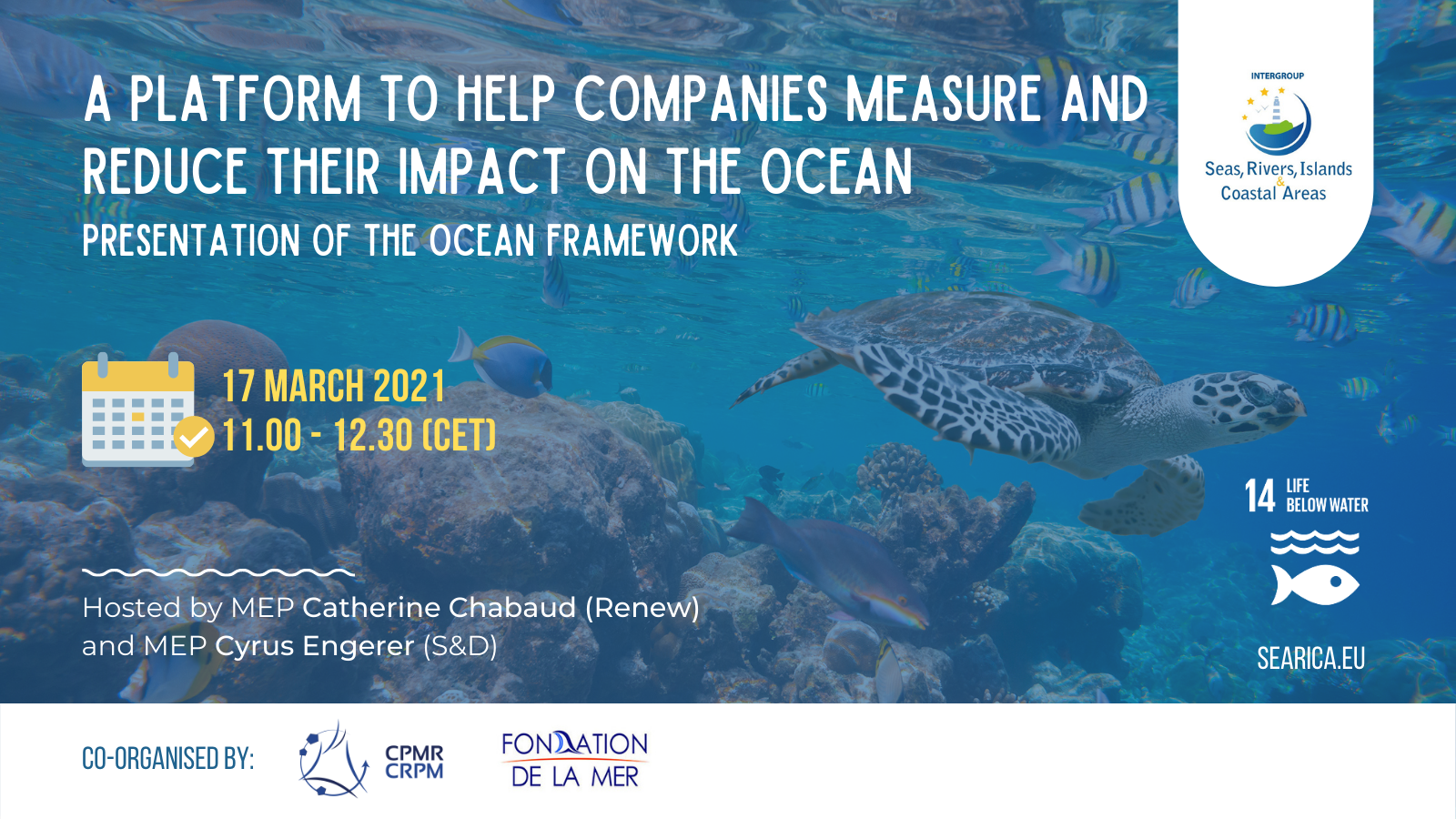 A PLATFORM TO HELP COMPANIES MEASURE AND REDUCE THEIR IMPACT ON THE OCEAN

PRESENTATION OF THE OCEAN FRAMEWORK

INTERGROUP

Seas, Rivers, Islands & Coastal Areas

17 MARCH 2021

11.00 - 12.30 (CET)

14 LIFE BELOW WATER

Hosted by MEP Catherine Chabaud (Renew) and MEP Cyrus Engerer (S&D)

SEARICA.EU

CO-ORGANISED BY:

CPMR CRPM

FONDATION DE LA MER